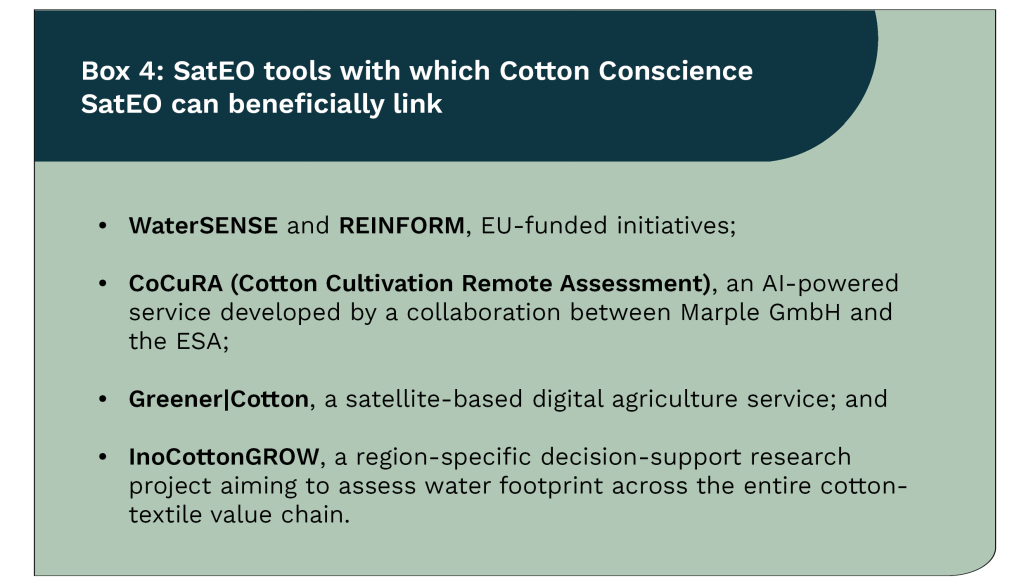 Box 4: SatEO tools with which Cotton Conscience SatEO can beneficially link

• WaterSENSE and REINFORM, EU-funded initiatives;

• CoCuRA (Cotton Cultivation Remote Assessment), an AI-powered service developed by a collaboration between Marple GmbH and the ESA;

• Greener|Cotton, a satellite-based digital agriculture service; and

• InoCottonGROW, a region-specific decision-support research project aiming to assess water footprint across the entire cotton-textile value chain.